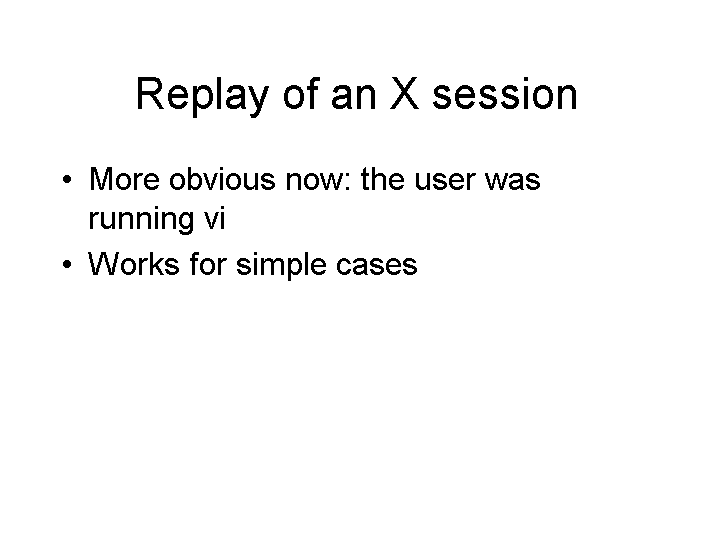 Replay of an X session

• More obvious now: the user was running vi
• Works for simple cases